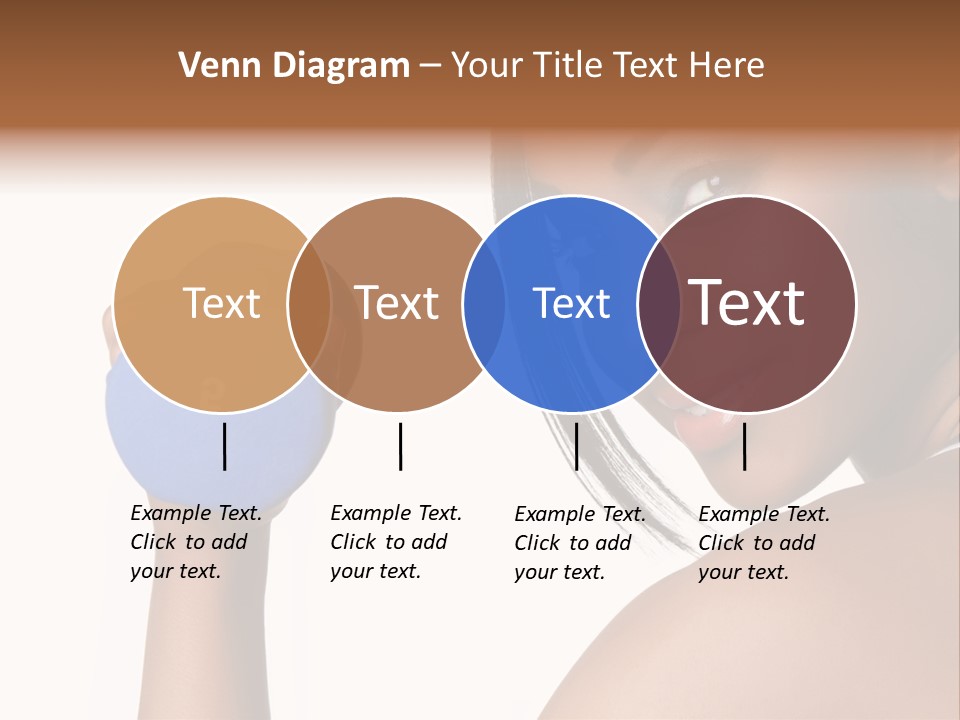 Venn Diagram – Your Title Text Here

Text

Text

Text

Text

Example Text. Click to add your text.

Example Text. Click to add your text.

Example Text. Click to add your text.

Example Text. Click to add your text.